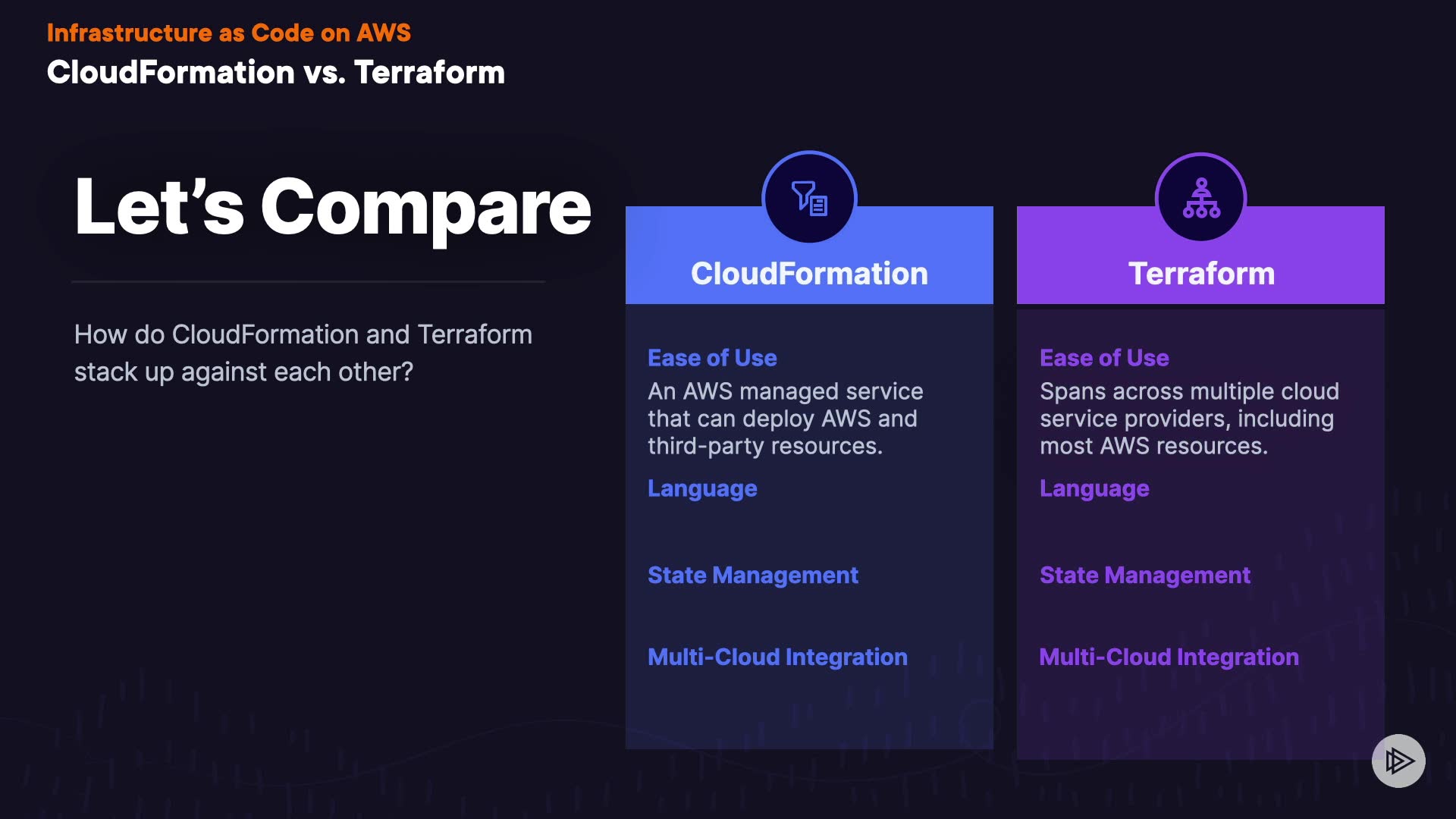 Infrastructure as Code on AWS
CloudFormation vs. Terraform

Let's Compare

How do CloudFormation and Terraform stack up against each other?

CloudFormation

Ease of Use
An AWS managed service that can deploy AWS and third-party resources.

Language

State Management

Multi-Cloud Integration

Terraform

Ease of Use
Spans across multiple cloud service providers, including most AWS resources.

Language

State Management

Multi-Cloud Integration